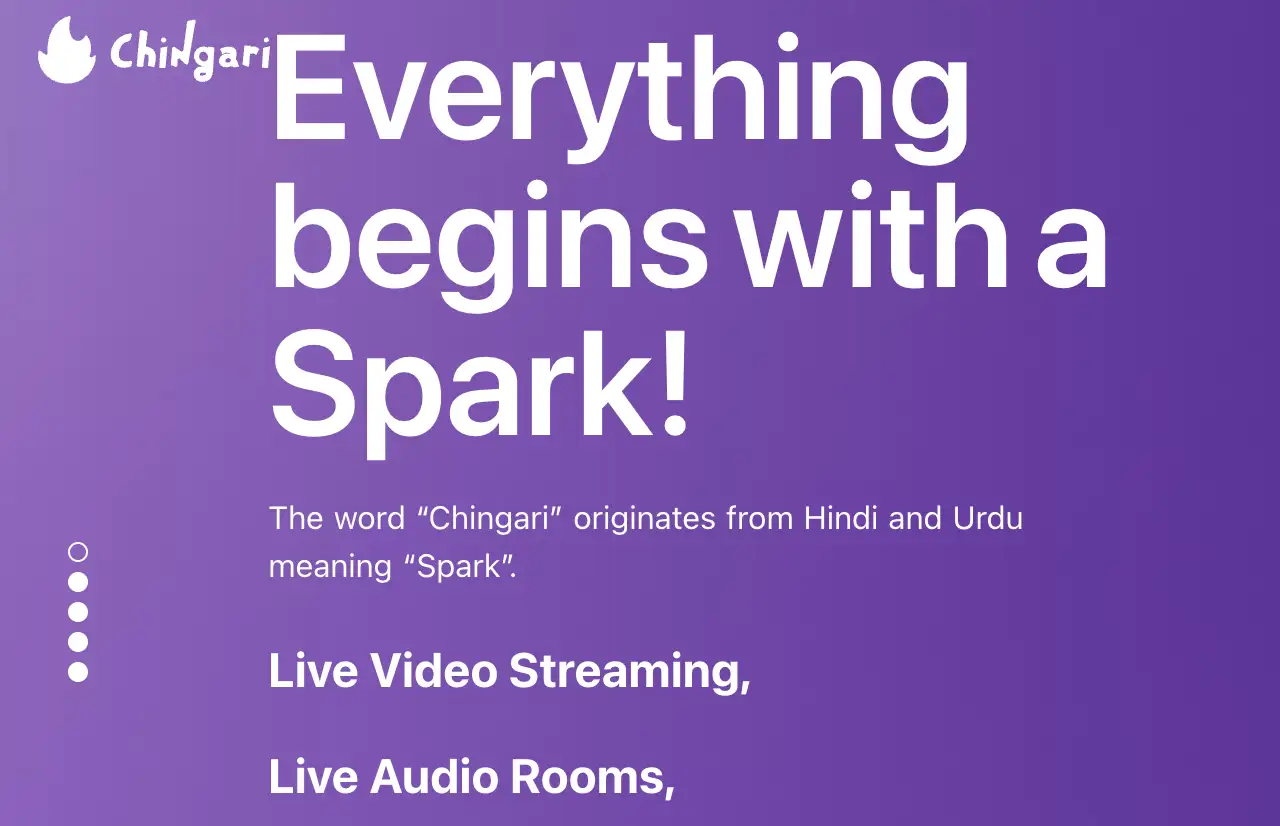 Chingari

Everything begins with a Spark!

The word “Chingari” originates from Hindi and Urdu meaning “Spark”.

Live Video Streaming,

Live Audio Rooms,